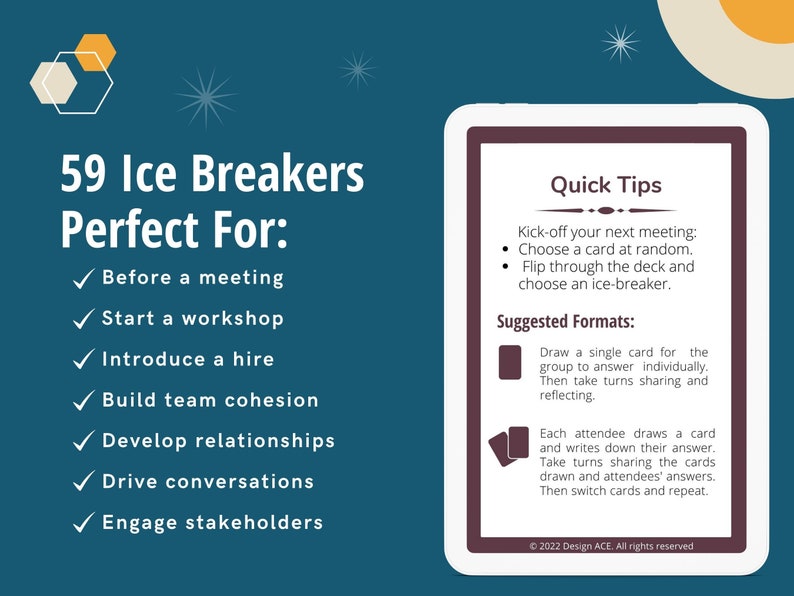 59 Ice Breakers Perfect For:

✓ Before a meeting
✓ Start a workshop
✓ Introduce a hire
✓ Build team cohesion
✓ Develop relationships
✓ Drive conversations
✓ Engage stakeholders

Quick Tips

Kick-off your next meeting:
• Choose a card at random.
• Flip through the deck and choose an ice-breaker.

Suggested Formats:

Draw a single card for the group to answer individually. Then take turns sharing and reflecting.

Each attendee draws a card and writes down their answer. Take turns sharing the cards drawn and attendees' answers. Then switch cards and repeat.

© 2022 Design ACE. All rights reserved